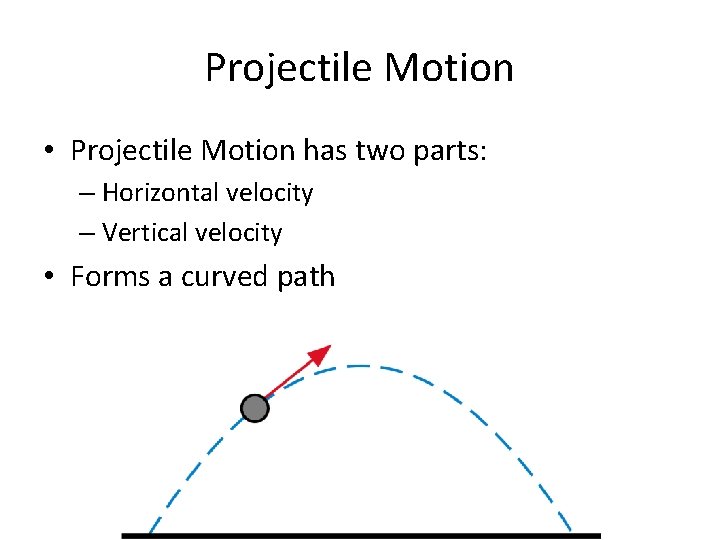 Projectile Motion

• Projectile Motion has two parts:
– Horizontal velocity
– Vertical velocity
• Forms a curved path